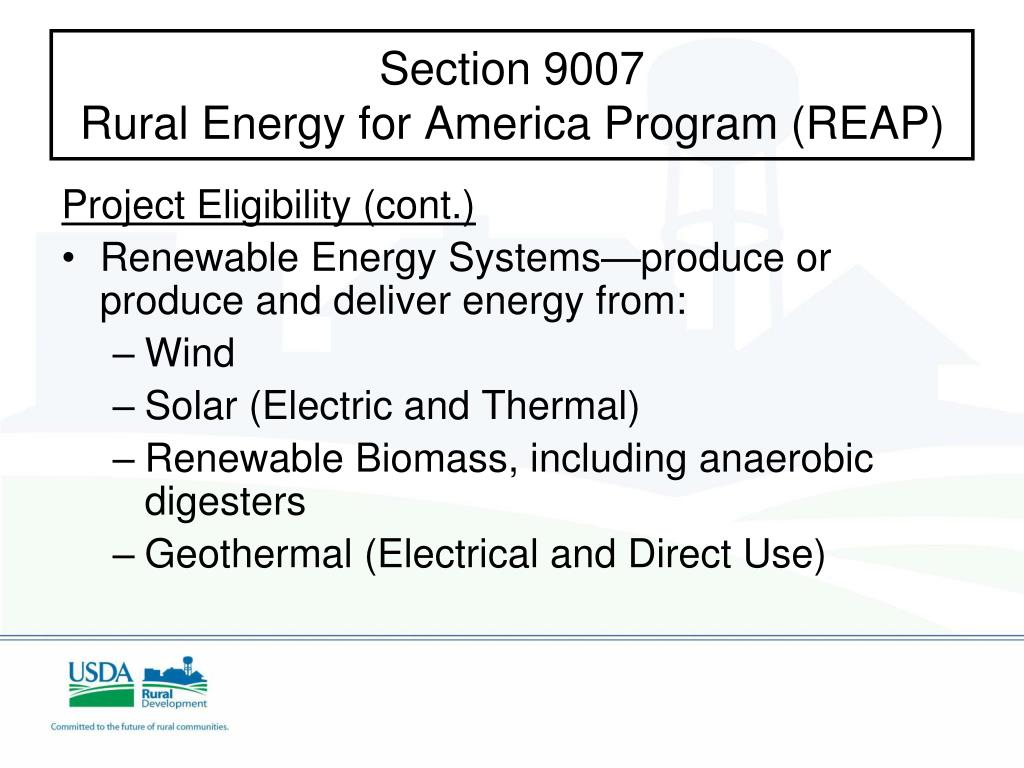 Section 9007
Rural Energy for America Program (REAP)

Project Eligibility (cont.)

• Renewable Energy Systems—produce or produce and deliver energy from:
– Wind
– Solar (Electric and Thermal)
– Renewable Biomass, including anaerobic digesters
– Geothermal (Electrical and Direct Use)

USDA
Rural Development
Committed to the future of rural communities.